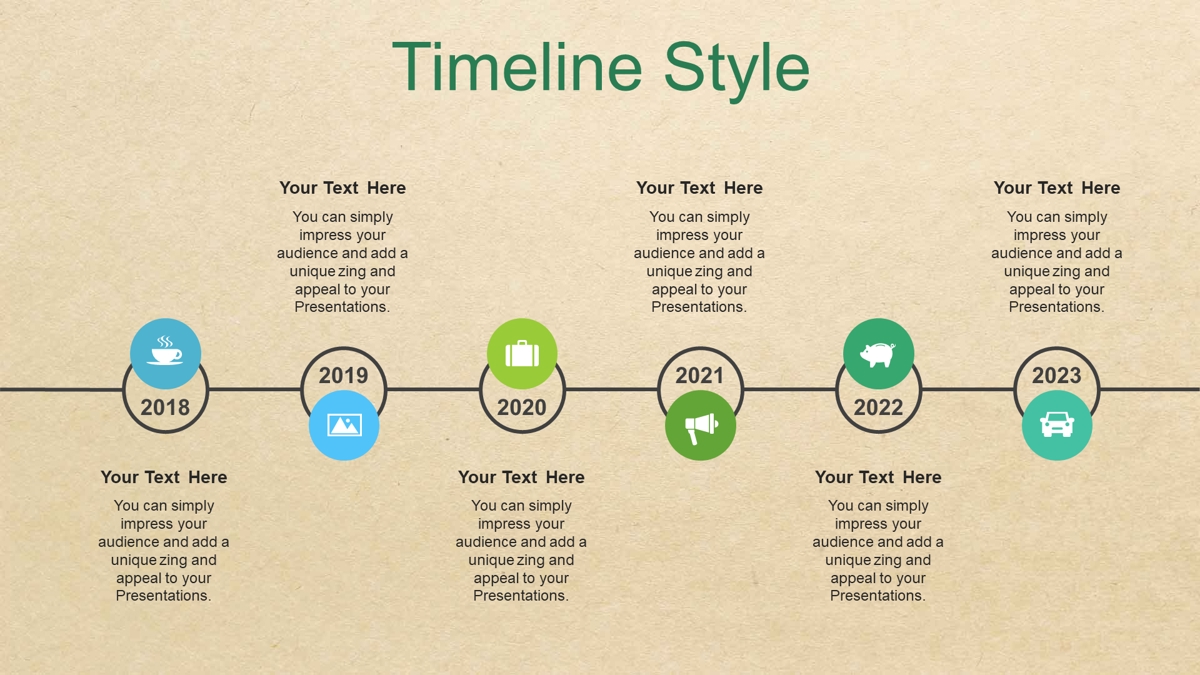 Timeline Style

Your Text Here

You can simply impress your audience and add a unique zing and appeal to your Presentations.

Your Text Here

You can simply impress your audience and add a unique zing and appeal to your Presentations.

Your Text Here

You can simply impress your audience and add a unique zing and appeal to your Presentations.

2018

2019

2020

2021

2022

2023

Your Text Here

You can simply impress your audience and add a unique zing and appeal to your Presentations.

Your Text Here

You can simply impress your audience and add a unique zing and appeal to your Presentations.

Your Text Here

You can simply impress your audience and add a unique zing and appeal to your Presentations.